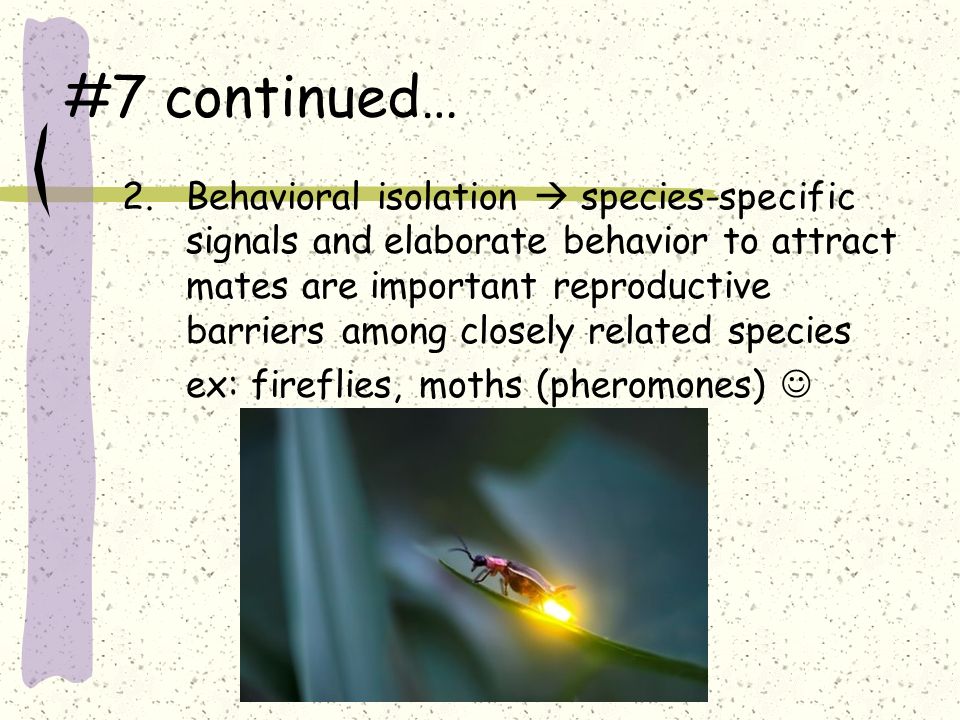 #7 continued…

2. Behavioral isolation → species-specific signals and elaborate behavior to attract mates are important reproductive barriers among closely related species

ex: fireflies, moths (pheromones) ☺